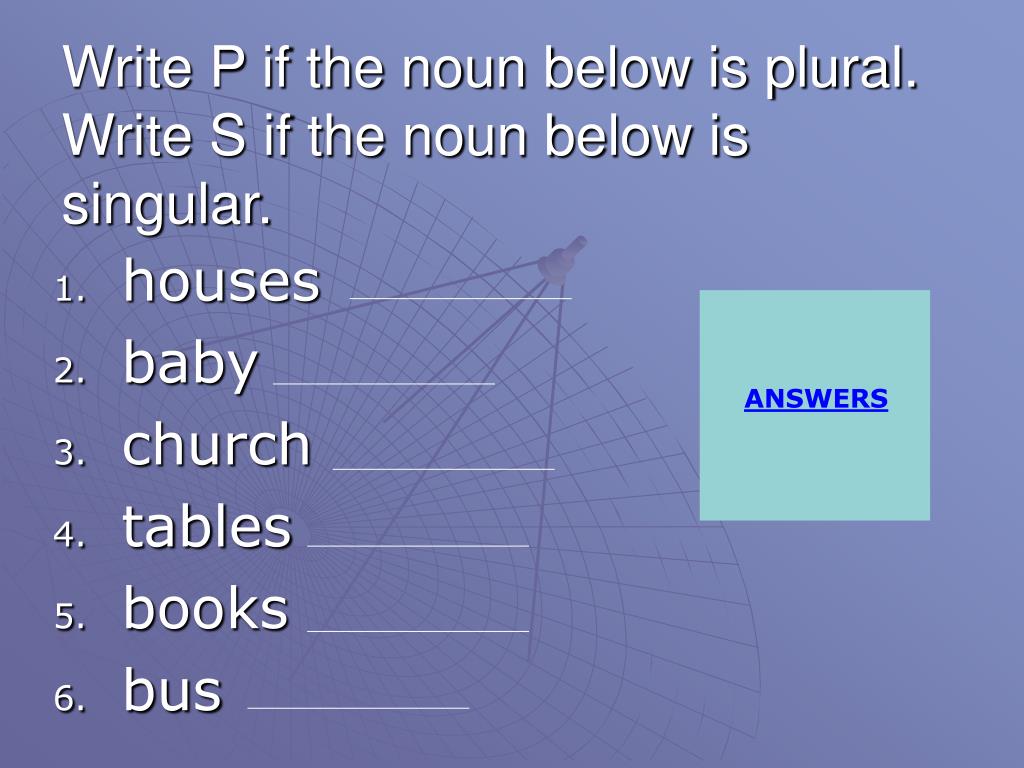 Write P if the noun below is plural. Write S if the noun below is singular.

1. houses ________
2. baby ________
3. church ________
4. tables ________
5. books ________
6. bus ________

ANSWERS